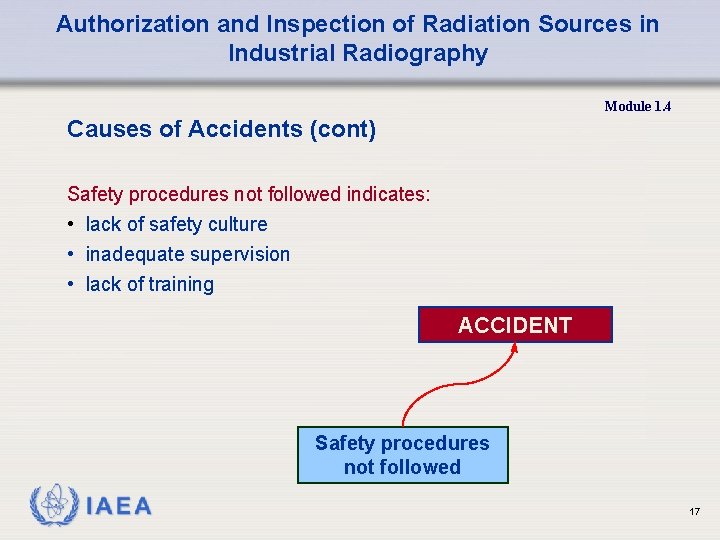 Authorization and Inspection of Radiation Sources in Industrial Radiography

Module 1.4

Causes of Accidents (cont)

Safety procedures not followed indicates:
• lack of safety culture
• inadequate supervision
• lack of training

ACCIDENT

Safety procedures not followed

IAEA

17